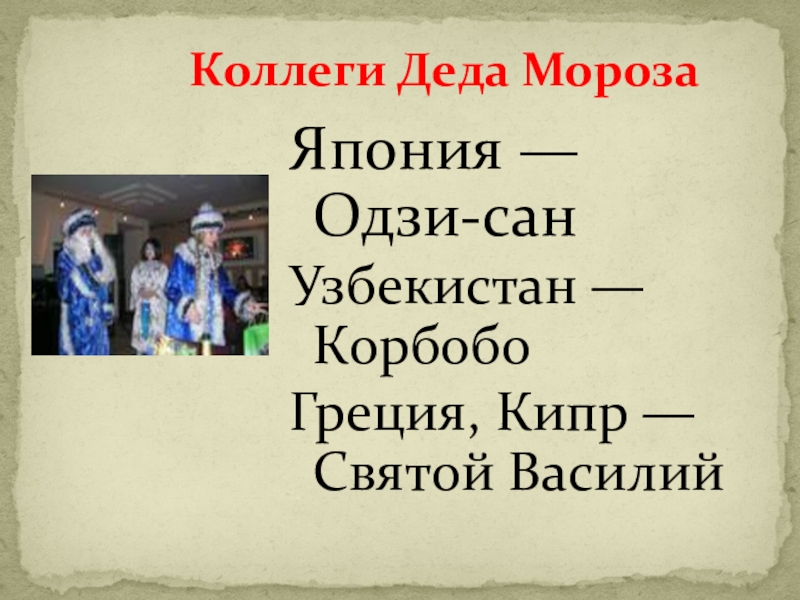 Коллеги Деда Мороза

Япония — Одзи-сан

Узбекистан — Корбобо

Греция, Кипр — Святой Василий